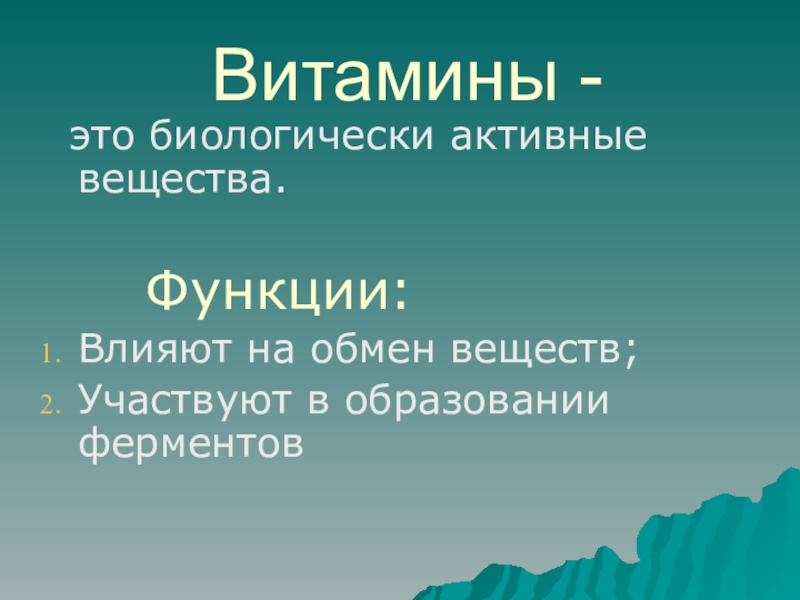 Витамины -

это биологически активные вещества.

Функции:

1. Влияют на обмен веществ;
2. Участвуют в образовании ферментов